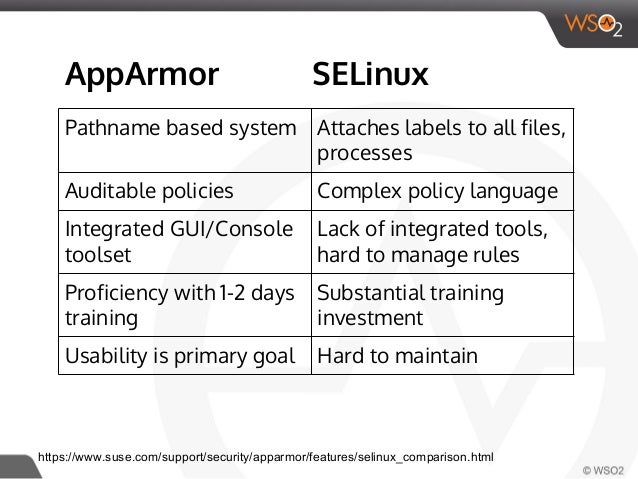 WSO2

| AppArmor | SELinux |
|---|---|
| Pathname based system | Attaches labels to all files, processes |
| Auditable policies | Complex policy language |
| Integrated GUI/Console toolset | Lack of integrated tools, hard to manage rules |
| Proficiency with 1-2 days training | Substantial training investment |
| Usability is primary goal | Hard to maintain |

https://www.suse.com/support/security/apparmor/features/selinux_comparison.html

© WSO2